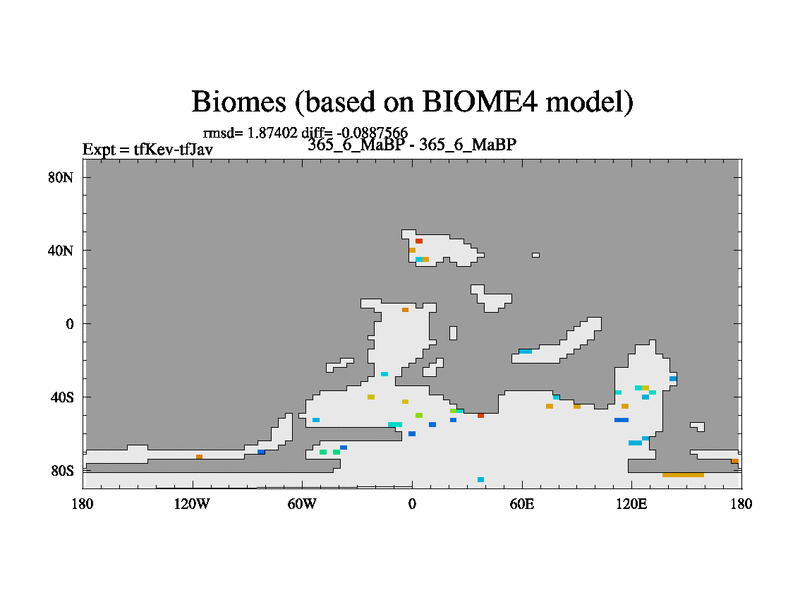 Biomes (based on BIOME4 model)

rmsd= 1.87402 diff= -0.0887566

Expt = tfKev-tfJav

365_6_MaBP - 365_6_MaBP

80N
40N
0
40S
80S

180
120W
60W
0
60E
120E
180